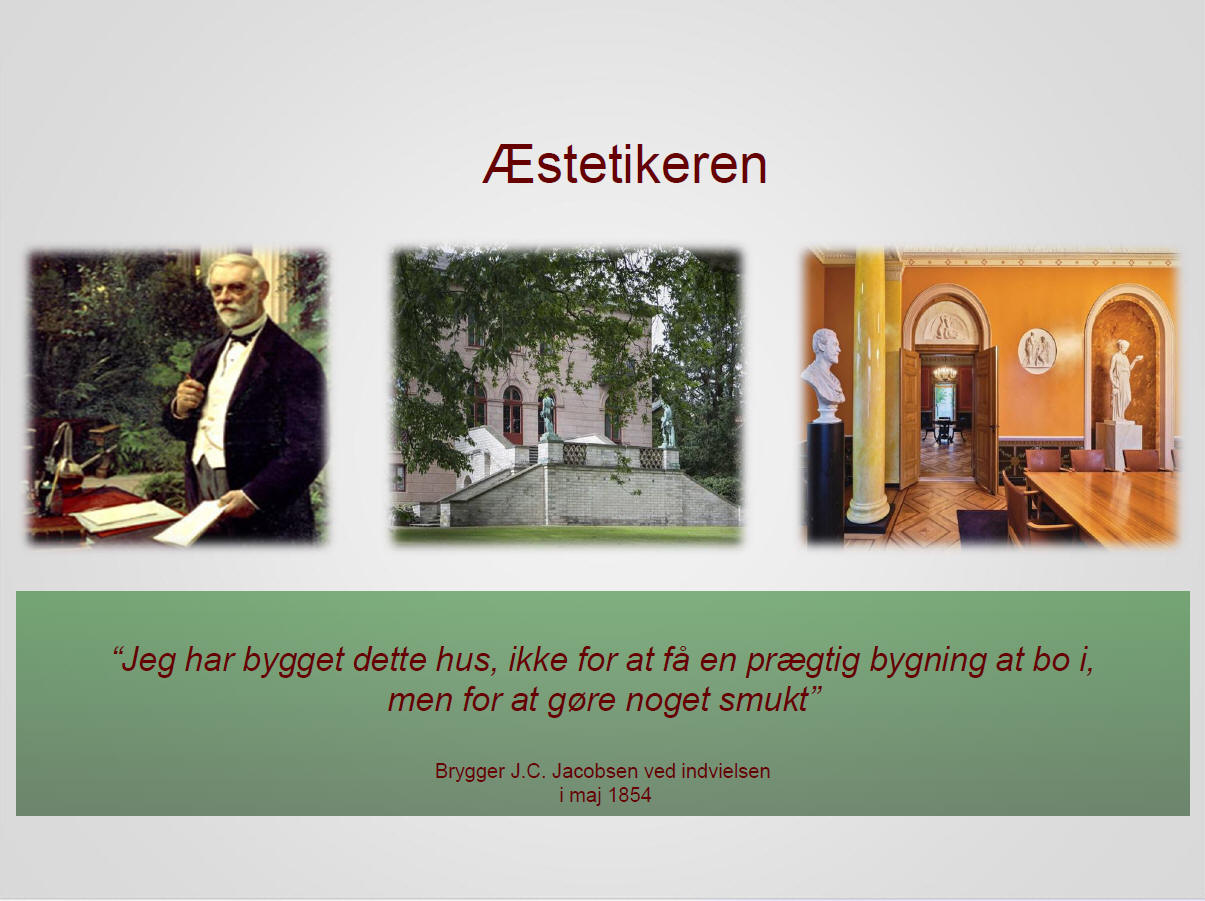 Æstetikeren

“Jeg har bygget dette hus, ikke for at få en prægtig bygning at bo i, men for at gøre noget smukt”

Brygger J.C. Jacobsen ved indvielsen i maj 1854